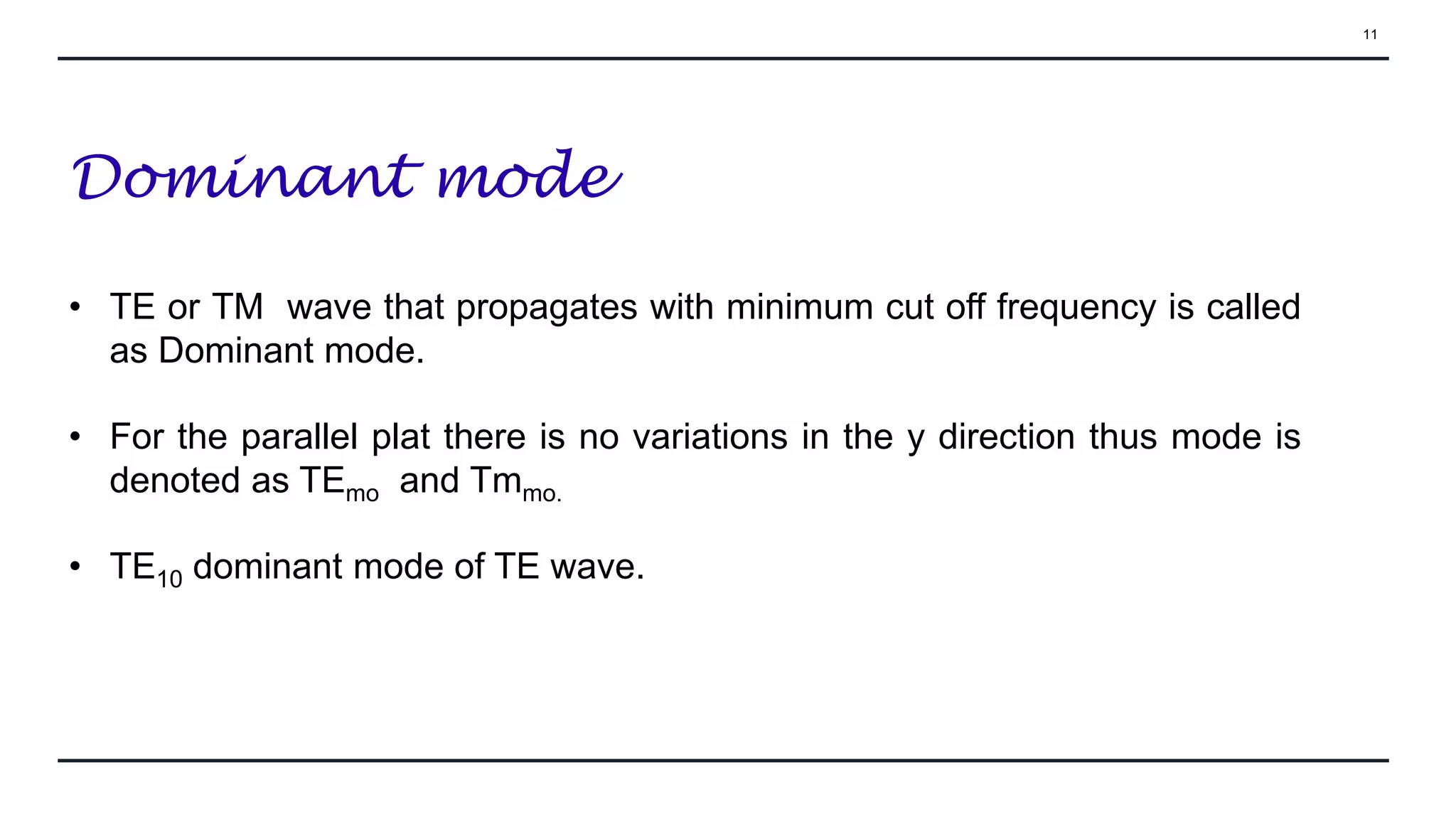 11

Dominant mode

• TE or TM wave that propagates with minimum cut off frequency is called as Dominant mode.

• For the parallel plat there is no variations in the y direction thus mode is denoted as $TE_{mo}$ and $Tm_{mo.}$

• $TE_{10}$ dominant mode of TE wave.